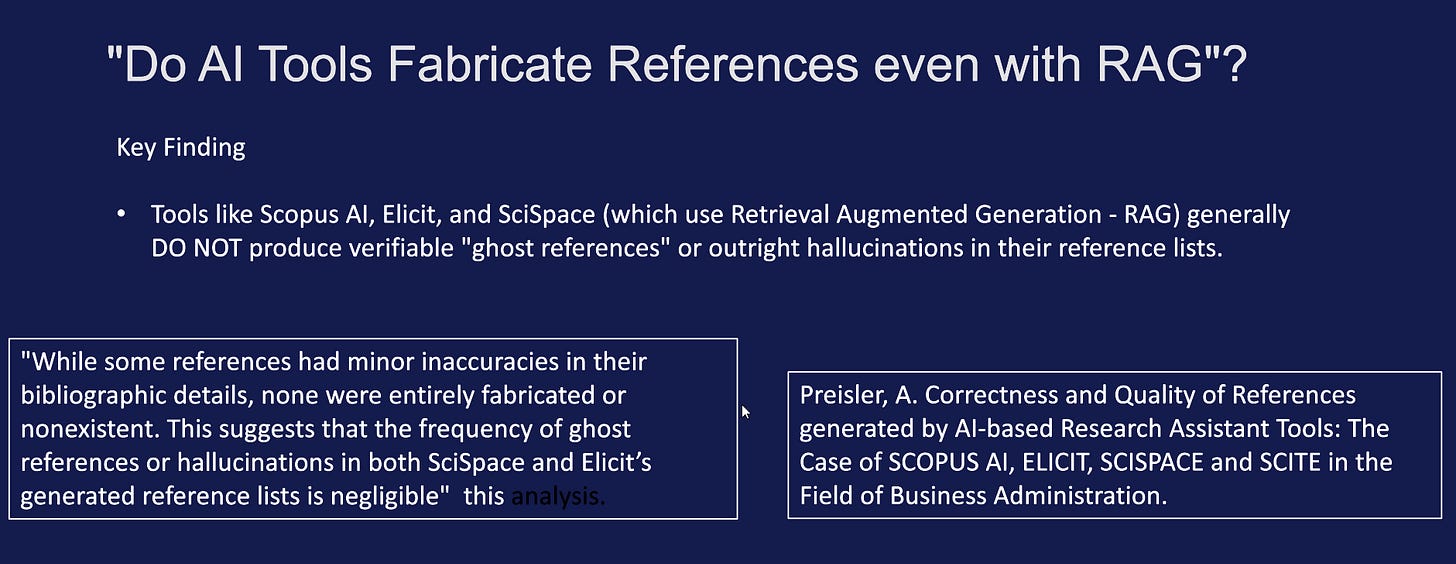 "Do AI Tools Fabricate References even with RAG"?

Key Finding

• Tools like Scopus AI, Elicit, and SciSpace (which use Retrieval Augmented Generation - RAG) generally DO NOT produce verifiable "ghost references" or outright hallucinations in their reference lists.

"While some references had minor inaccuracies in their bibliographic details, none were entirely fabricated or nonexistent. This suggests that the frequency of ghost references or hallucinations in both SciSpace and Elicit's generated reference lists is negligible" this analysis.

Preisler, A. Correctness and Quality of References generated by AI-based Research Assistant Tools: The Case of SCOPUS AI, ELICIT, SCISPACE and SCITE in the Field of Business Administration.